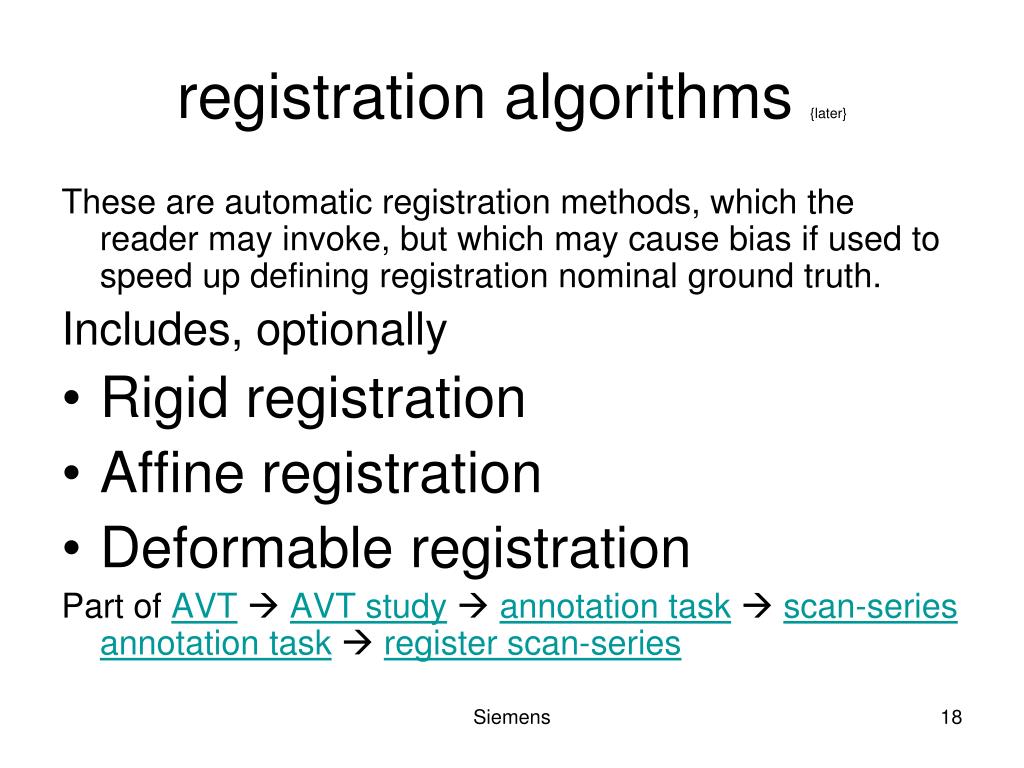 registration algorithms {later}

These are automatic registration methods, which the reader may invoke, but which may cause bias if used to speed up defining registration nominal ground truth.

Includes, optionally

• Rigid registration
• Affine registration
• Deformable registration

Part of AVT → AVT study → annotation task → scan-series annotation task → register scan-series

Siemens

18